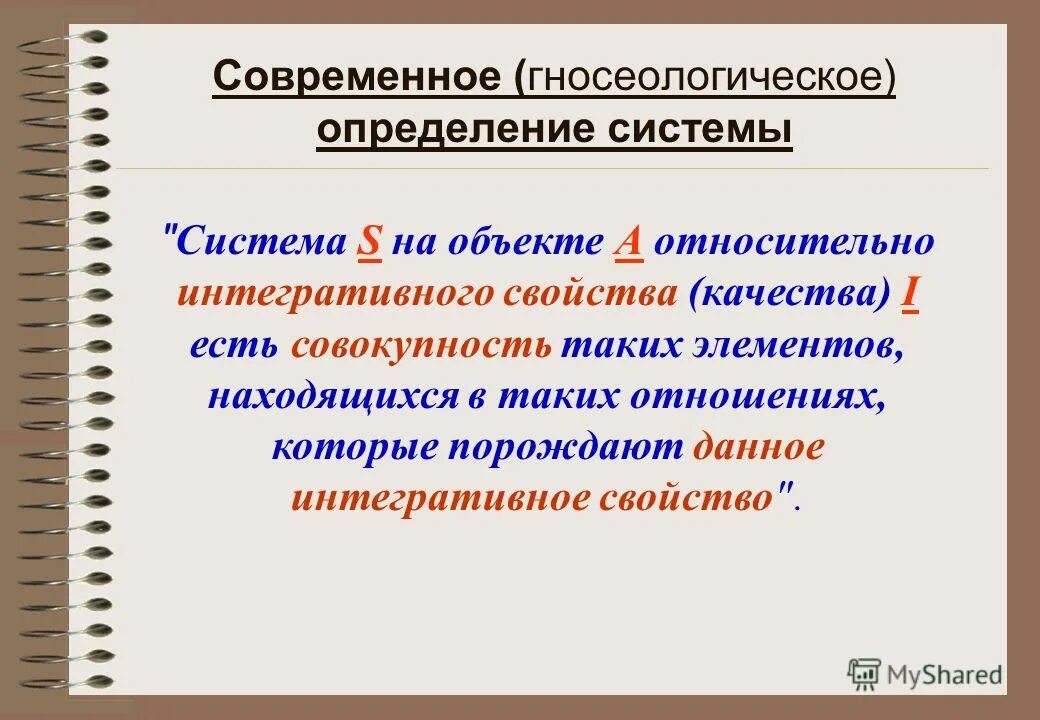 Современное (гносеологическое) определение системы

"Система S на объекте A относительно интегративного свойства (качества) I есть совокупность таких элементов, находящихся в таких отношениях, которые порождают данное интегративное свойство".

MyShared